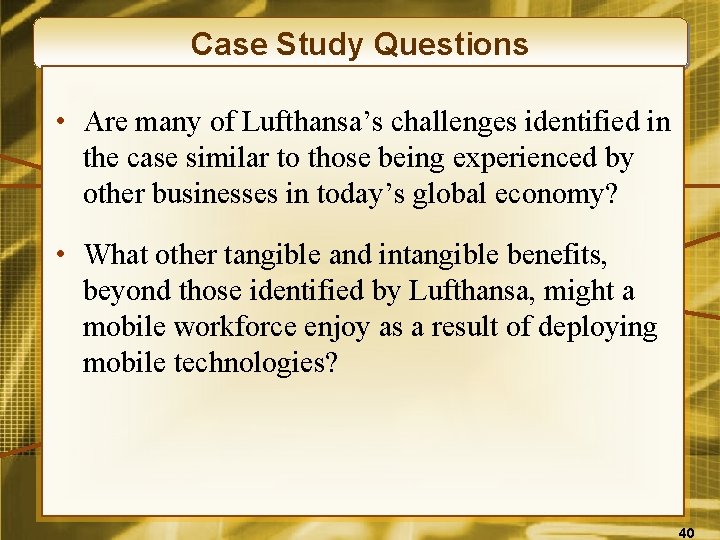 Case Study Questions

• Are many of Lufthansa’s challenges identified in the case similar to those being experienced by other businesses in today’s global economy?

• What other tangible and intangible benefits, beyond those identified by Lufthansa, might a mobile workforce enjoy as a result of deploying mobile technologies?

40